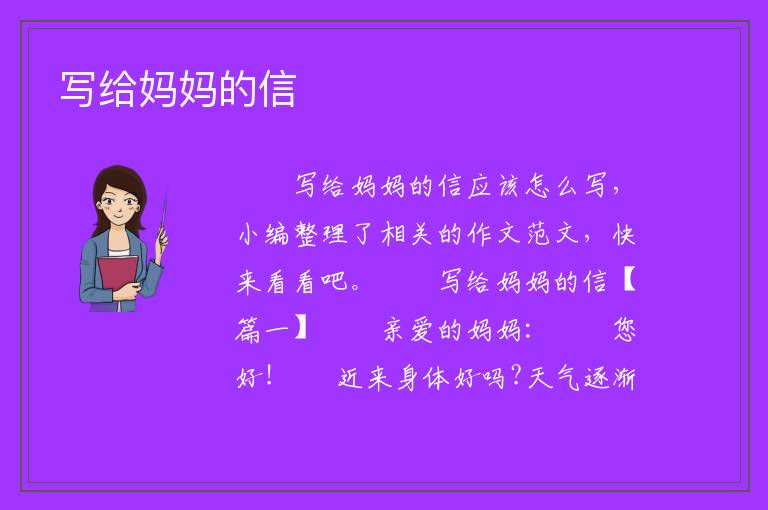 写给妈妈的信

写给妈妈的信应该怎么写，小编整理了相关的作文范文，快来看看吧。　写给妈妈的信【篇一】　亲爱的妈妈：　您好！　近来身体好吗？天气逐渐